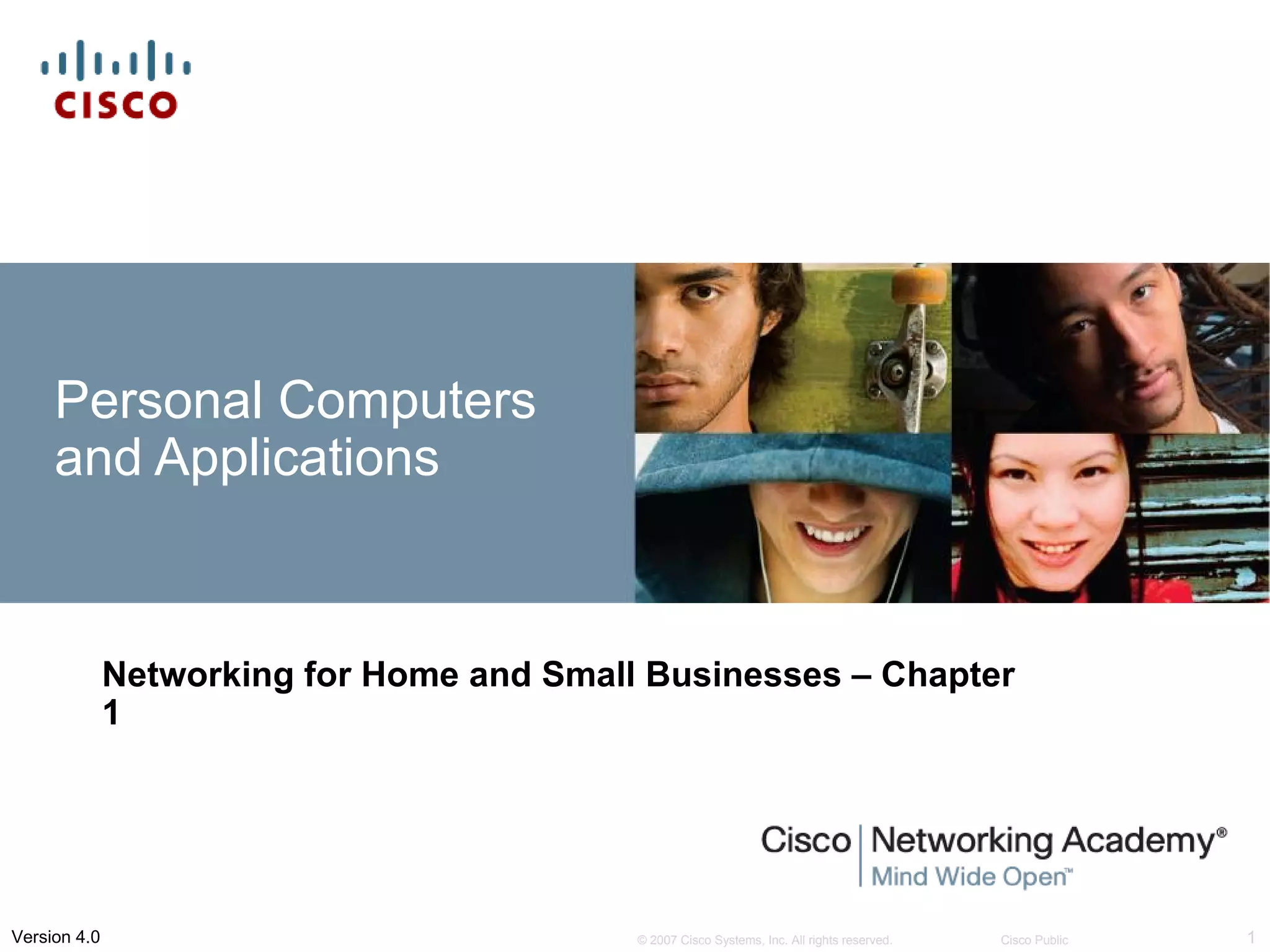 CISCO

Personal Computers and Applications

Networking for Home and Small Businesses – Chapter 1

Cisco | Networking Academy®
Mind Wide Open™

Version 4.0

© 2007 Cisco Systems, Inc. All rights reserved.

Cisco Public

1